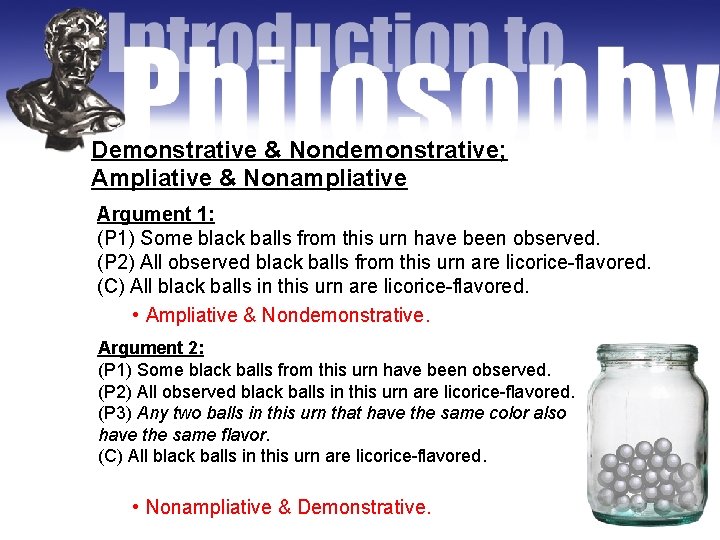 Introduction to Philosophy

Demonstrative & Nondemonstrative; Ampliative & Nonampliative

Argument 1:
(P1) Some black balls from this urn have been observed.
(P2) All observed black balls from this urn are licorice-flavored.
(C) All black balls in this urn are licorice-flavored.

• Ampliative & Nondemonstrative.

Argument 2:
(P1) Some black balls from this urn have been observed.
(P2) All observed black balls in this urn are licorice-flavored.
(P3) Any two balls in this urn that have the same color also have the same flavor.
(C) All black balls in this urn are licorice-flavored.

• Nonampliative & Demonstrative.